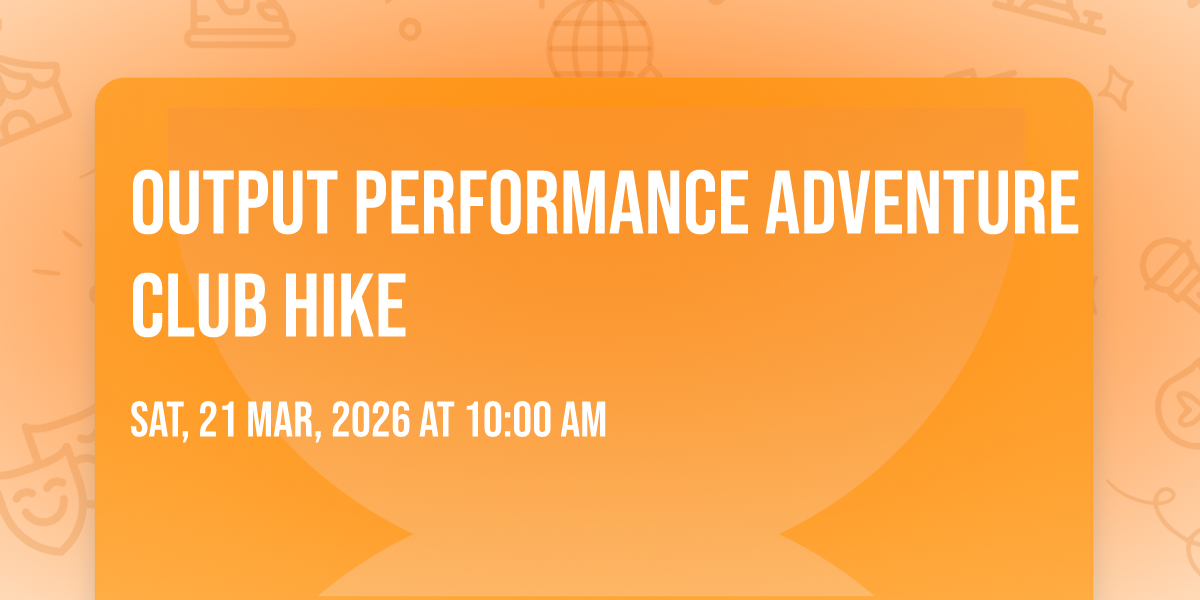 OUTPUT PERFORMANCE ADVENTURE CLUB HIKE

SAT, 21 MAR, 2026 AT 10:00 AM